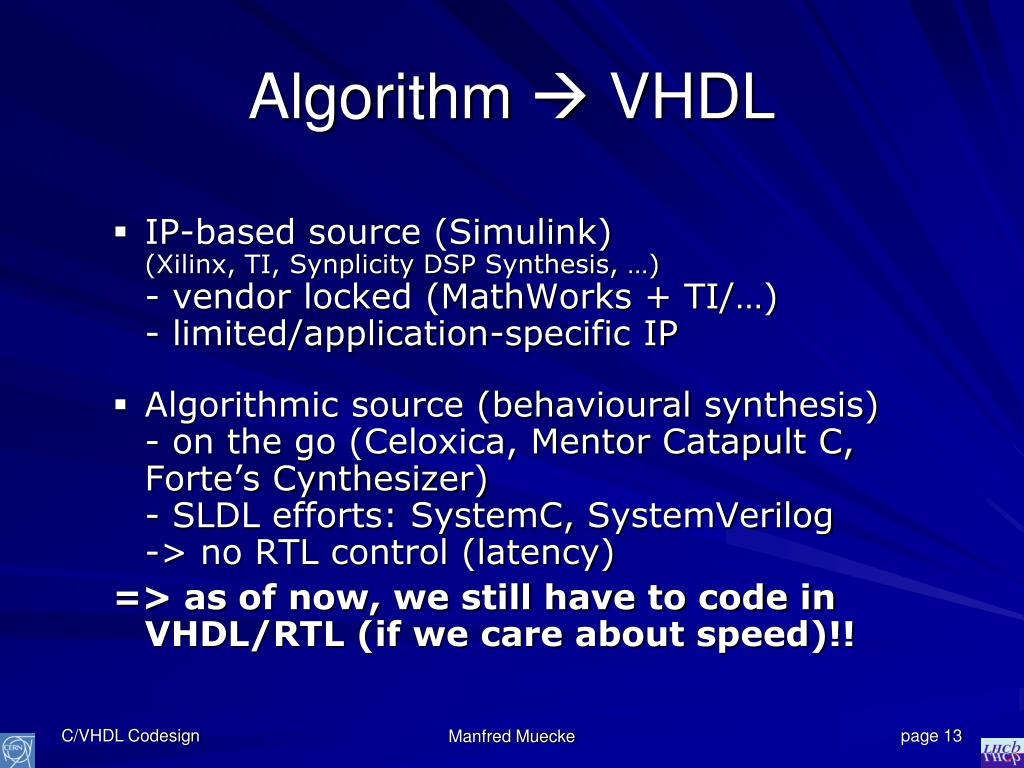 Algorithm → VHDL

▪ IP-based source (Simulink)
(Xilinx, TI, Synplicity DSP Synthesis, …)
- vendor locked (MathWorks + TI/…)
- limited/application-specific IP

▪ Algorithmic source (behavioural synthesis)
- on the go (Celoxica, Mentor Catapult C, Forte's Cynthesizer)
- SLDL efforts: SystemC, SystemVerilog
-> no RTL control (latency)

=> as of now, we still have to code in VHDL/RTL (if we care about speed)!!

CERN

C/VHDL Codesign

Manfred Muecke

page 13

LHCb